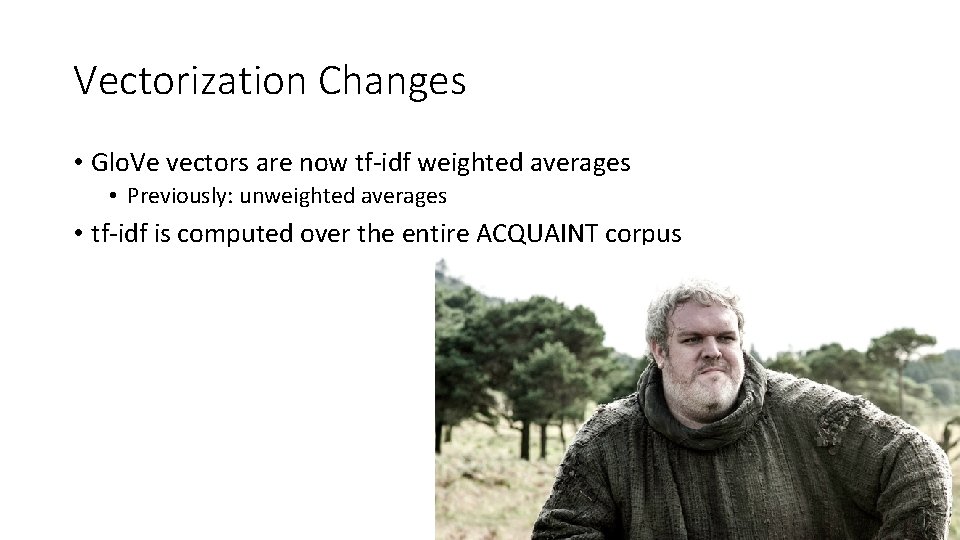 Vectorization Changes

• GloVe vectors are now tf-idf weighted averages

• Previously: unweighted averages

• tf-idf is computed over the entire ACQUAINT corpus